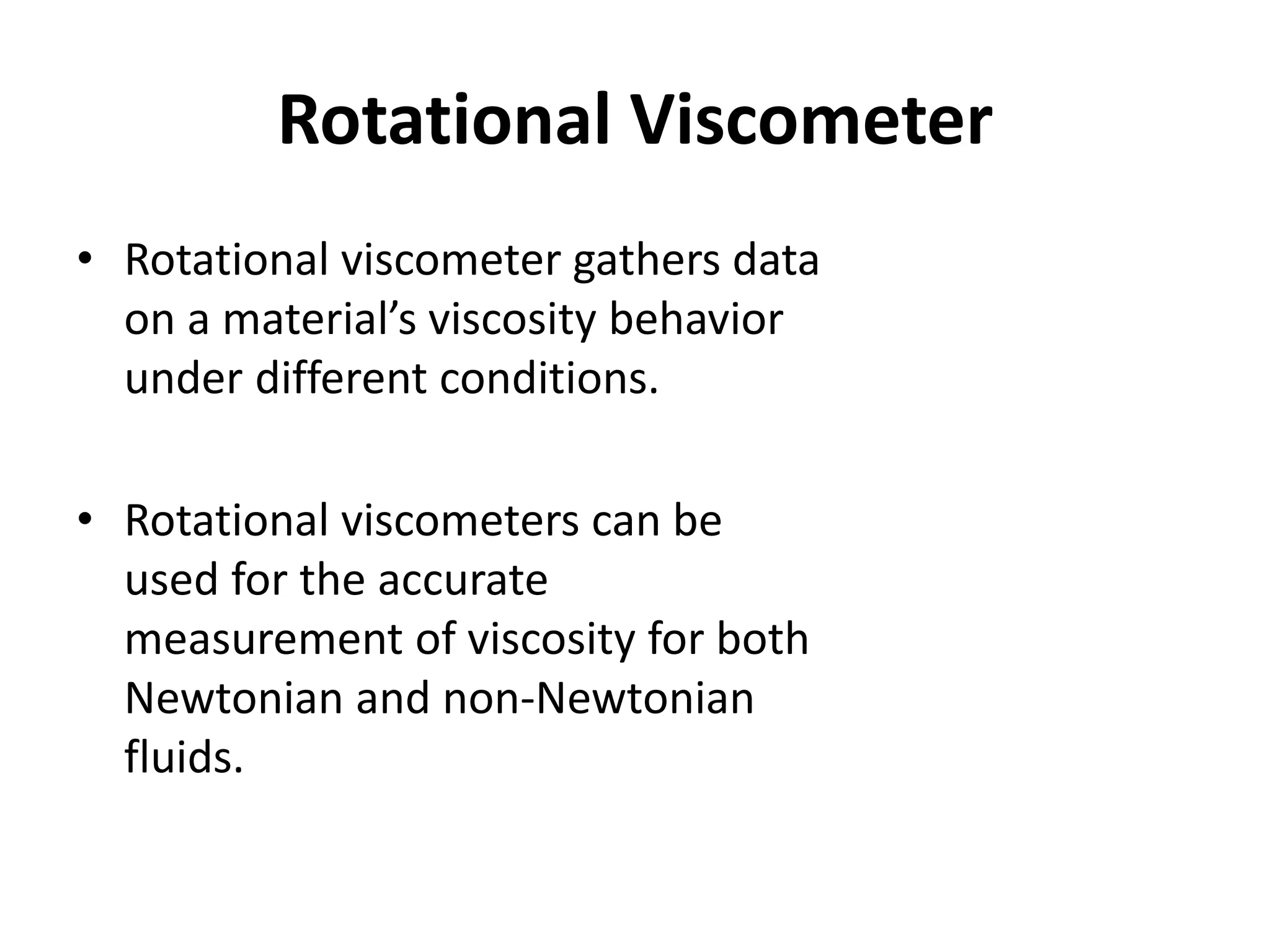 Rotational Viscometer

• Rotational viscometer gathers data on a material’s viscosity behavior under different conditions.

• Rotational viscometers can be used for the accurate measurement of viscosity for both Newtonian and non-Newtonian fluids.